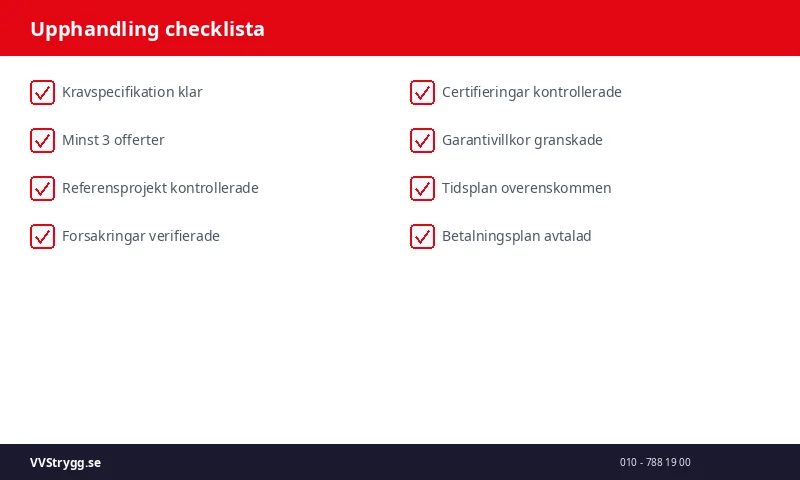 Upphandling checklista

Kravspecifikation klar

Minst 3 offerter

Referensprojekt kontrollerade

Forsakringar verifierade

Certifieringar kontrollerade

Garantivillkor granskade

Tidsplan overenskommen

Betalningsplan avtalad

VVStrygg.se

010 - 788 19 00